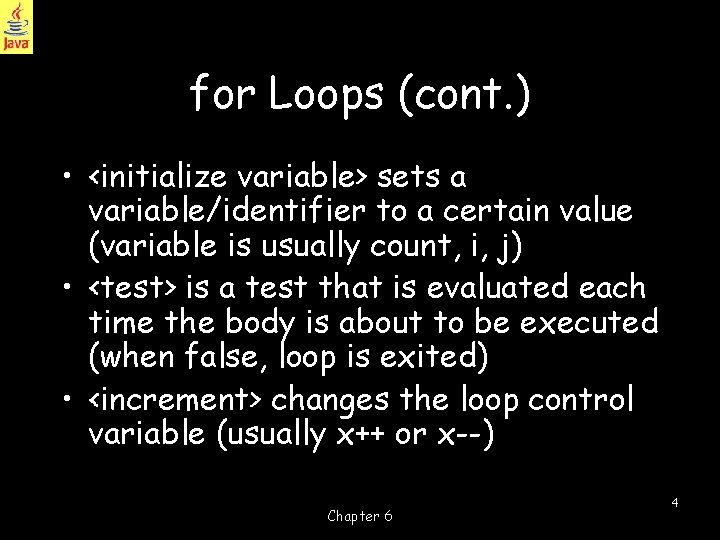 Java

for Loops (cont.)

• <initialize variable> sets a variable/identifier to a certain value (variable is usually count, i, j)
• <test> is a test that is evaluated each time the body is about to be executed (when false, loop is exited)
• <increment> changes the loop control variable (usually x++ or x--)

Chapter 6

4